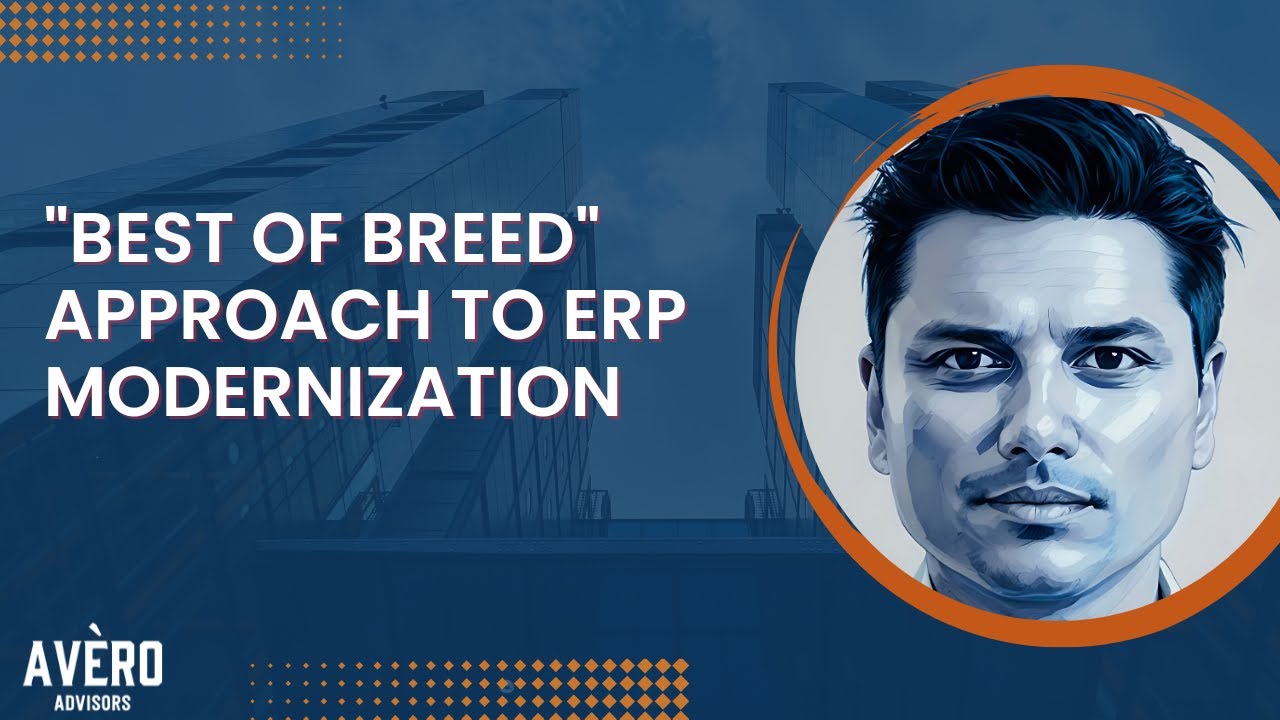 "BEST OF BREED" APPROACH TO ERP MODERNIZATION

AVÈRO
ADVISORS